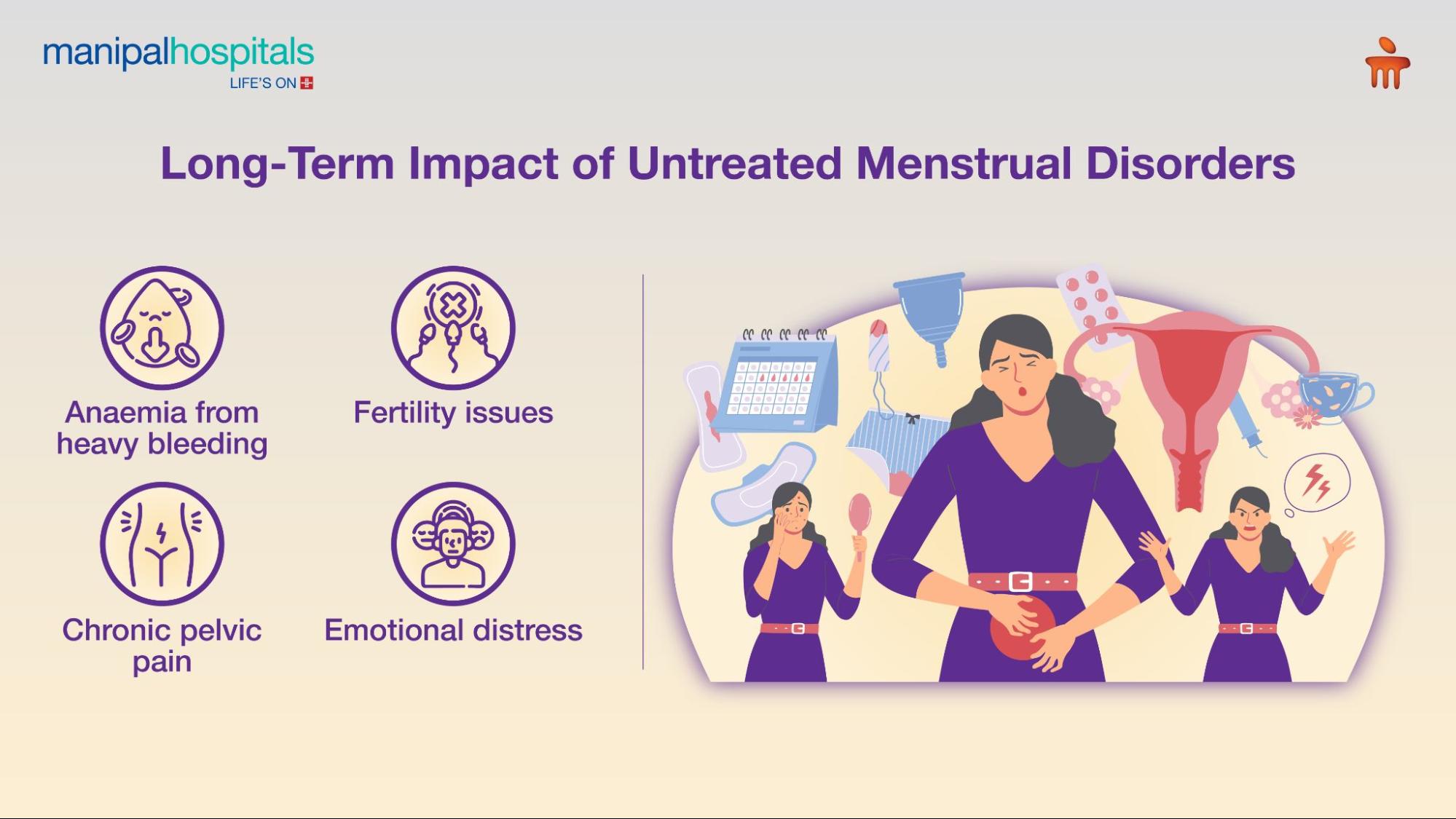 manipalhospitals
LIFE'S ON

Long-Term Impact of Untreated Menstrual Disorders

Anaemia from heavy bleeding

Fertility issues

Chronic pelvic pain

Emotional distress